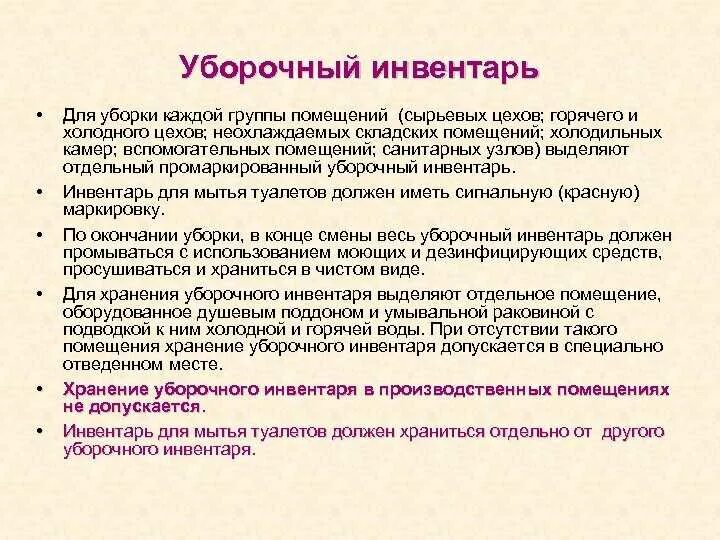 Уборочный инвентарь

• Для уборки каждой группы помещений (сырьевых цехов; горячего и холодного цехов; неохлаждаемых складских помещений; холодильных камер; вспомогательных помещений; санитарных узлов) выделяют отдельный промаркированный уборочный инвентарь.

• Инвентарь для мытья туалетов должен иметь сигнальную (красную) маркировку.

• По окончании уборки, в конце смены весь уборочный инвентарь должен промываться с использованием моющих и дезинфицирующих средств, просушиваться и храниться в чистом виде.

• Для хранения уборочного инвентаря выделяют отдельное помещение, оборудованное душевым поддоном и умывальной раковиной с подводкой к ним холодной и горячей воды. При отсутствии такого помещения хранение уборочного инвентаря допускается в специально отведенном месте.

• Хранение уборочного инвентаря в производственных помещениях не допускается.

• Инвентарь для мытья туалетов должен храниться отдельно от другого уборочного инвентаря.